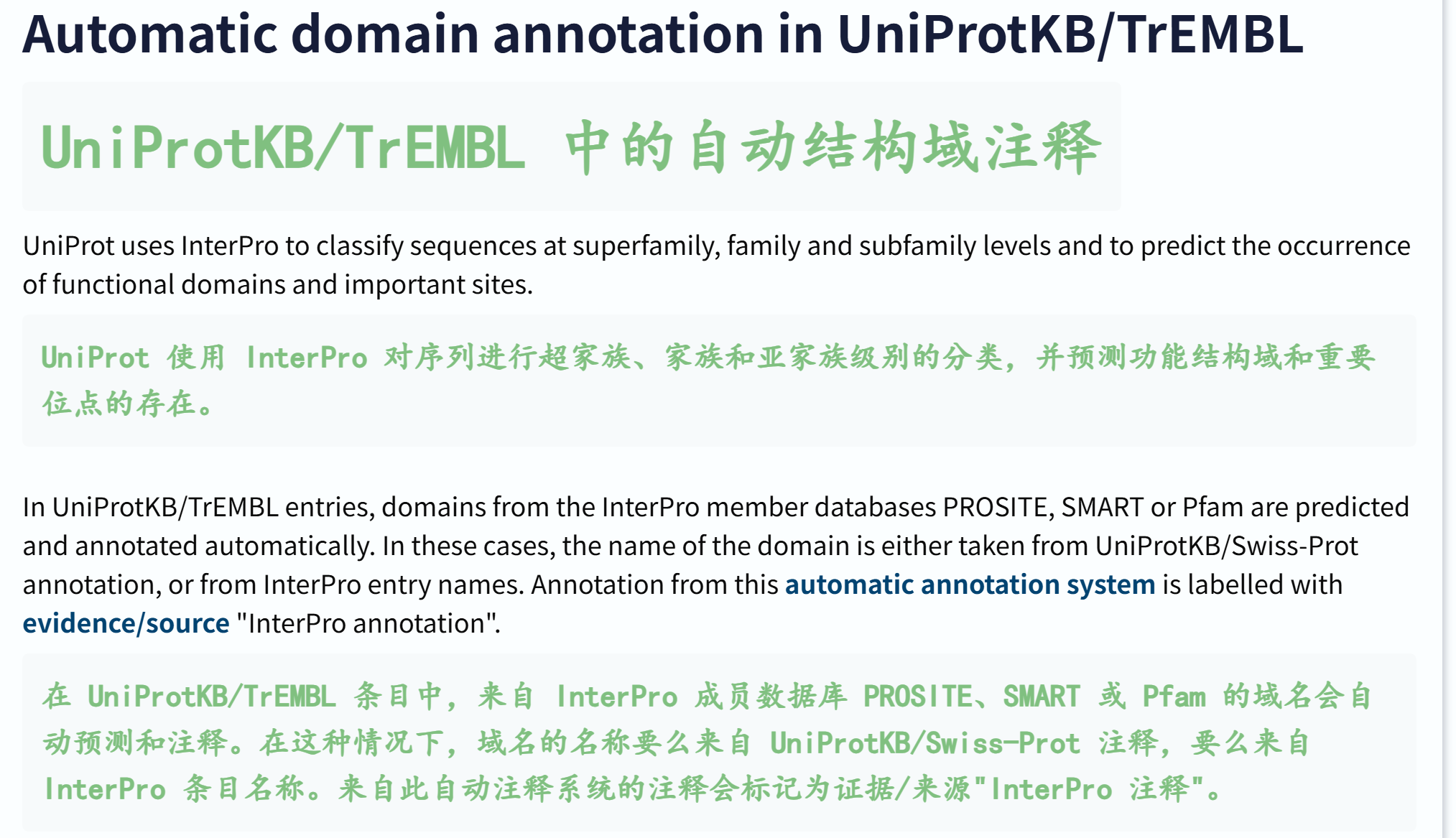 Automatic domain annotation in UniProtKB/TrEMBL

UniProtKB/TrEMBL 中的自动结构域注释

UniProt uses InterPro to classify sequences at superfamily, family and subfamily levels and to predict the occurrence of functional domains and important sites.

UniProt 使用 InterPro 对序列进行超家族、家族和亚家族级别的分类，并预测功能结构域和重要位点的存在。

In UniProtKB/TrEMBL entries, domains from the InterPro member databases PROSITE, SMART or Pfam are predicted and annotated automatically. In these cases, the name of the domain is either taken from UniProtKB/Swiss-Prot annotation, or from InterPro entry names. Annotation from this automatic annotation system is labelled with evidence/source "InterPro annotation".

在 UniProtKB/TrEMBL 条目中，来自 InterPro 成员数据库 PROSITE、SMART 或 Pfam 的域名会自动预测和注释。在这种情况下，域名的名称要么来自 UniProtKB/Swiss-Prot 注释，要么来自 InterPro 条目名称。来自此自动注释系统的注释会标记为证据/来源"InterPro 注释"。